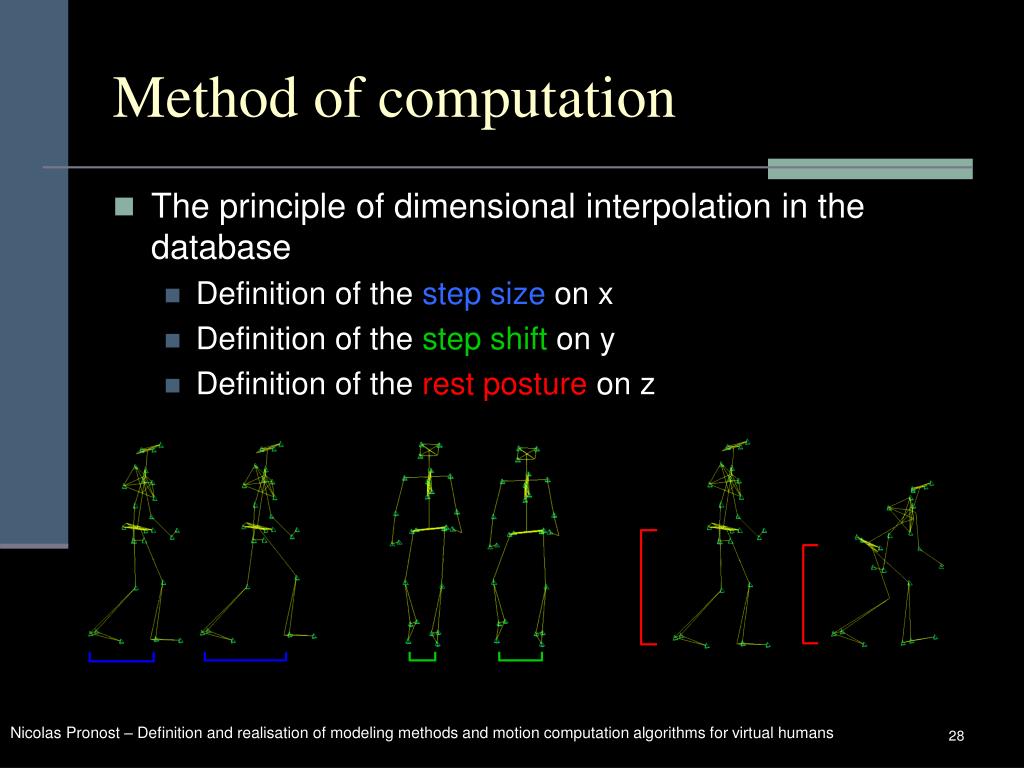 Method of computation

The principle of dimensional interpolation in the database

Definition of the step size on x
Definition of the step shift on y
Definition of the rest posture on z

Nicolas Pronost – Definition and realisation of modeling methods and motion computation algorithms for virtual humans

28